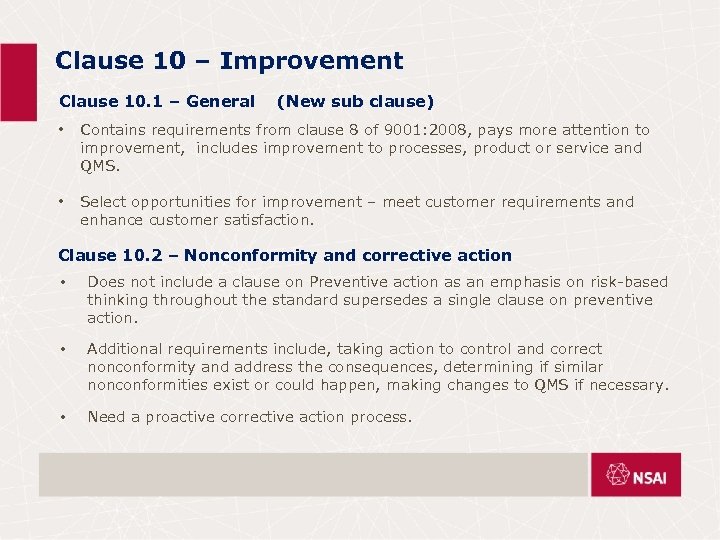 Clause 10 – Improvement

Clause 10.1 – General (New sub clause)

• Contains requirements from clause 8 of 9001:2008, pays more attention to improvement, includes improvement to processes, product or service and QMS.

• Select opportunities for improvement – meet customer requirements and enhance customer satisfaction.

Clause 10.2 – Nonconformity and corrective action

• Does not include a clause on Preventive action as an emphasis on risk-based thinking throughout the standard supersedes a single clause on preventive action.

• Additional requirements include, taking action to control and correct nonconformity and address the consequences, determining if similar nonconformities exist or could happen, making changes to QMS if necessary.

• Need a proactive corrective action process.

NSAI